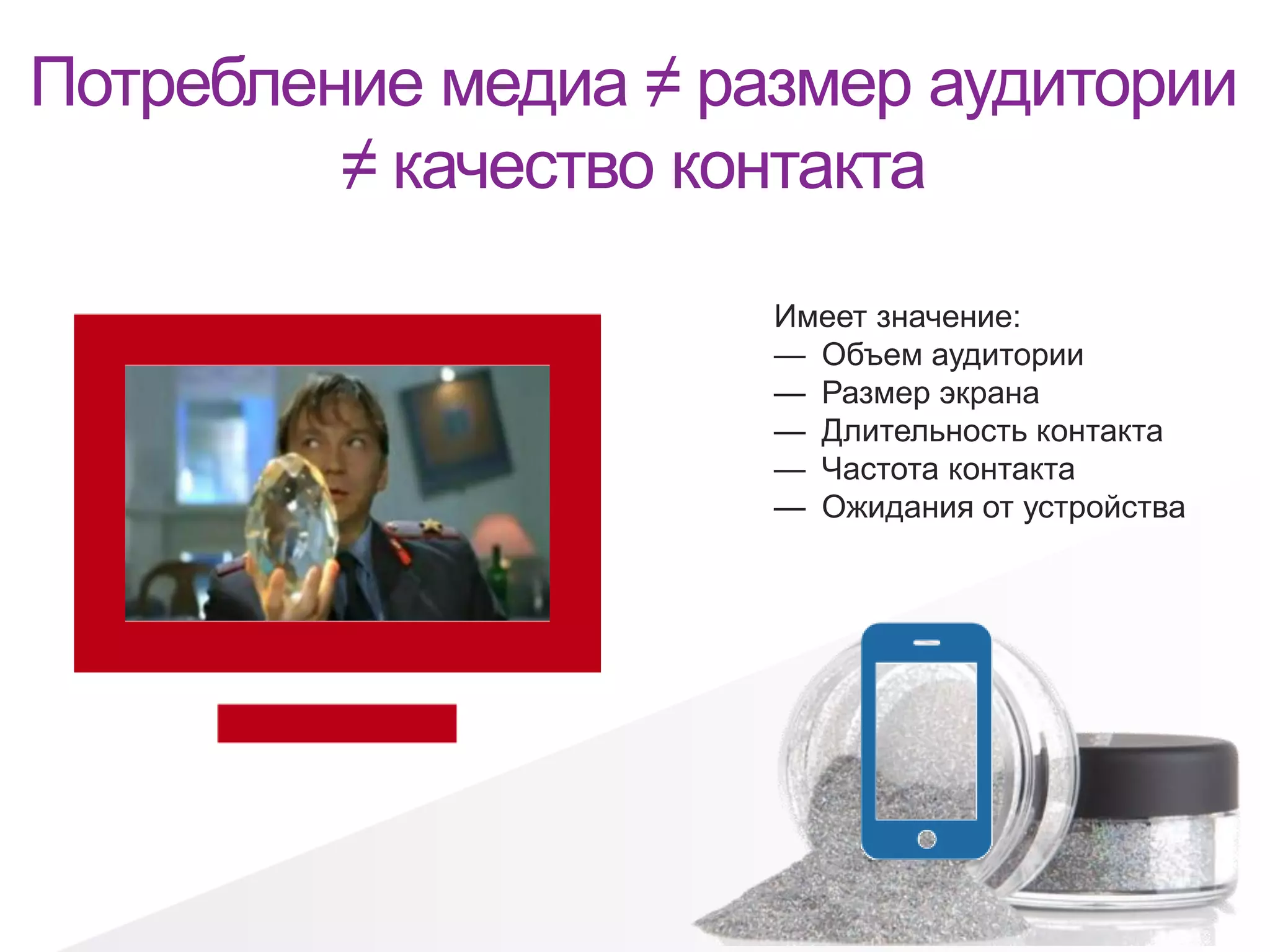 Потребление медиа ≠ размер аудитории ≠ качество контакта

Имеет значение:
— Объем аудитории
— Размер экрана
— Длительность контакта
— Частота контакта
— Ожидания от устройства